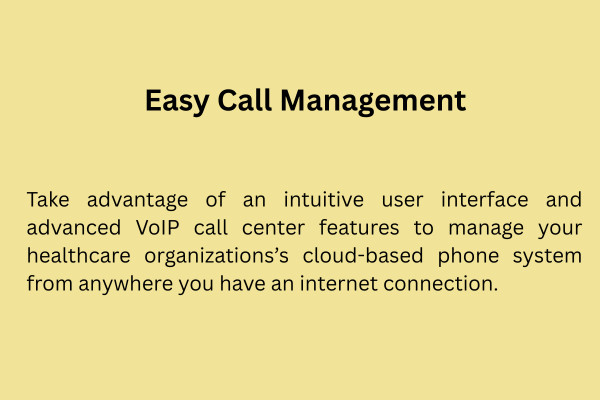 Easy Call Management

Take advantage of an intuitive user interface and advanced VoIP call center features to manage your healthcare organizations’s cloud-based phone system from anywhere you have an internet connection.